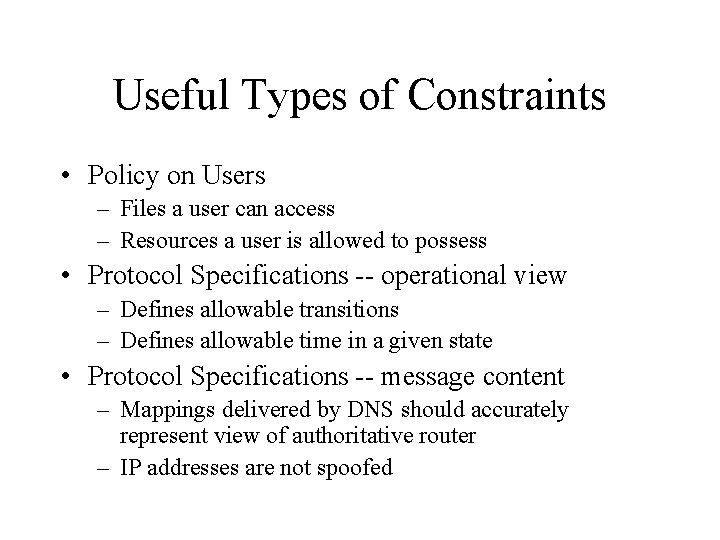 Useful Types of Constraints

• Policy on Users
  – Files a user can access
  – Resources a user is allowed to possess
• Protocol Specifications -- operational view
  – Defines allowable transitions
  – Defines allowable time in a given state
• Protocol Specifications -- message content
  – Mappings delivered by DNS should accurately represent view of authoritative router
  – IP addresses are not spoofed